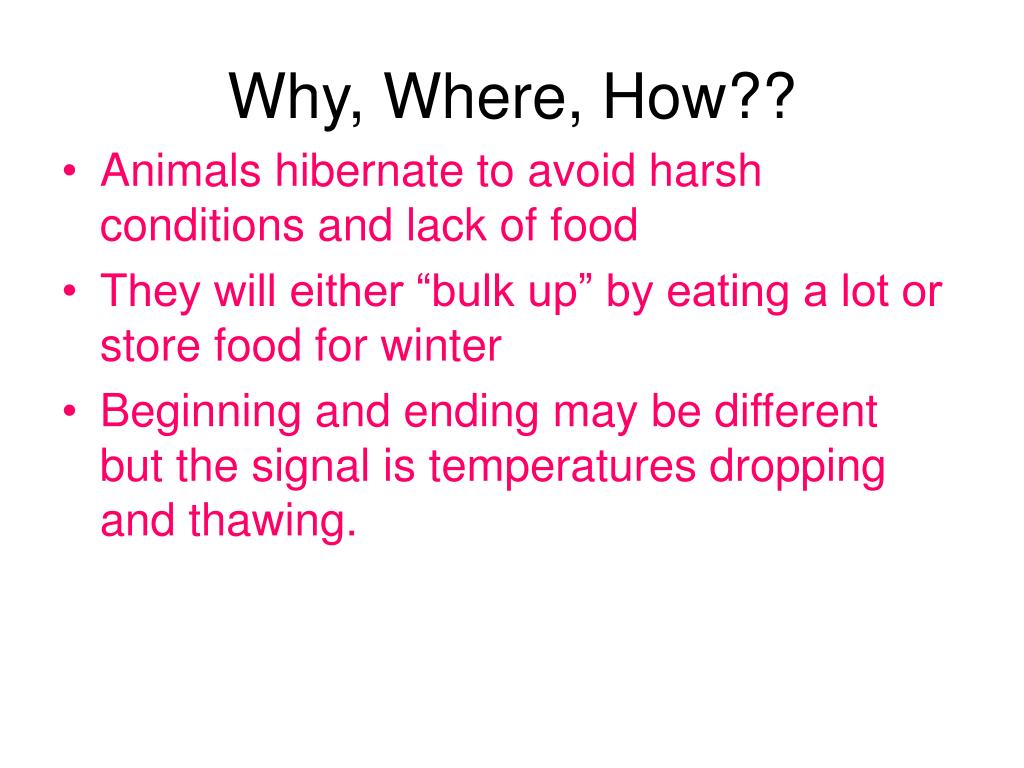 Why, Where, How??

• Animals hibernate to avoid harsh conditions and lack of food
• They will either “bulk up” by eating a lot or store food for winter
• Beginning and ending may be different but the signal is temperatures dropping and thawing.